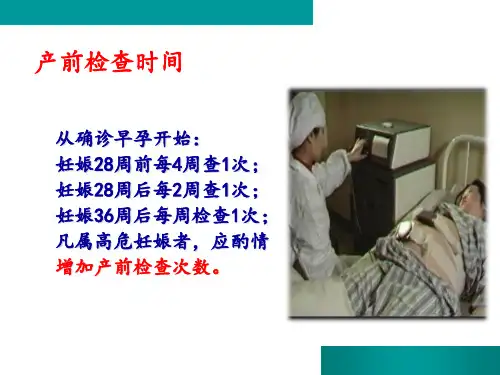 产前检查时间

从确诊早孕开始：
妊娠28周前每4周查1次；
妊娠28周后每2周查1次；
妊娠36周后每周检查1次；
凡属高危妊娠者，应酌情增加产前检查次数。